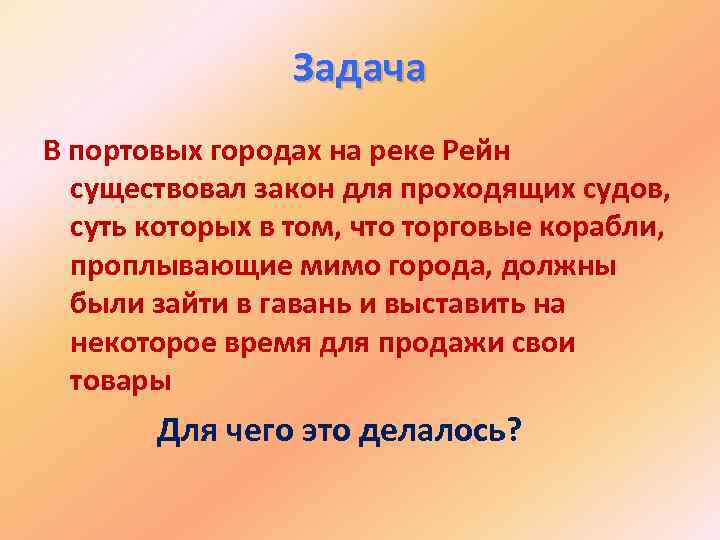 Задача

В портовых городах на реке Рейн существовал закон для проходящих судов, суть которых в том, что торговые корабли, проплывающие мимо города, должны были зайти в гавань и выставить на некоторое время для продажи свои товары

Для чего это делалось?